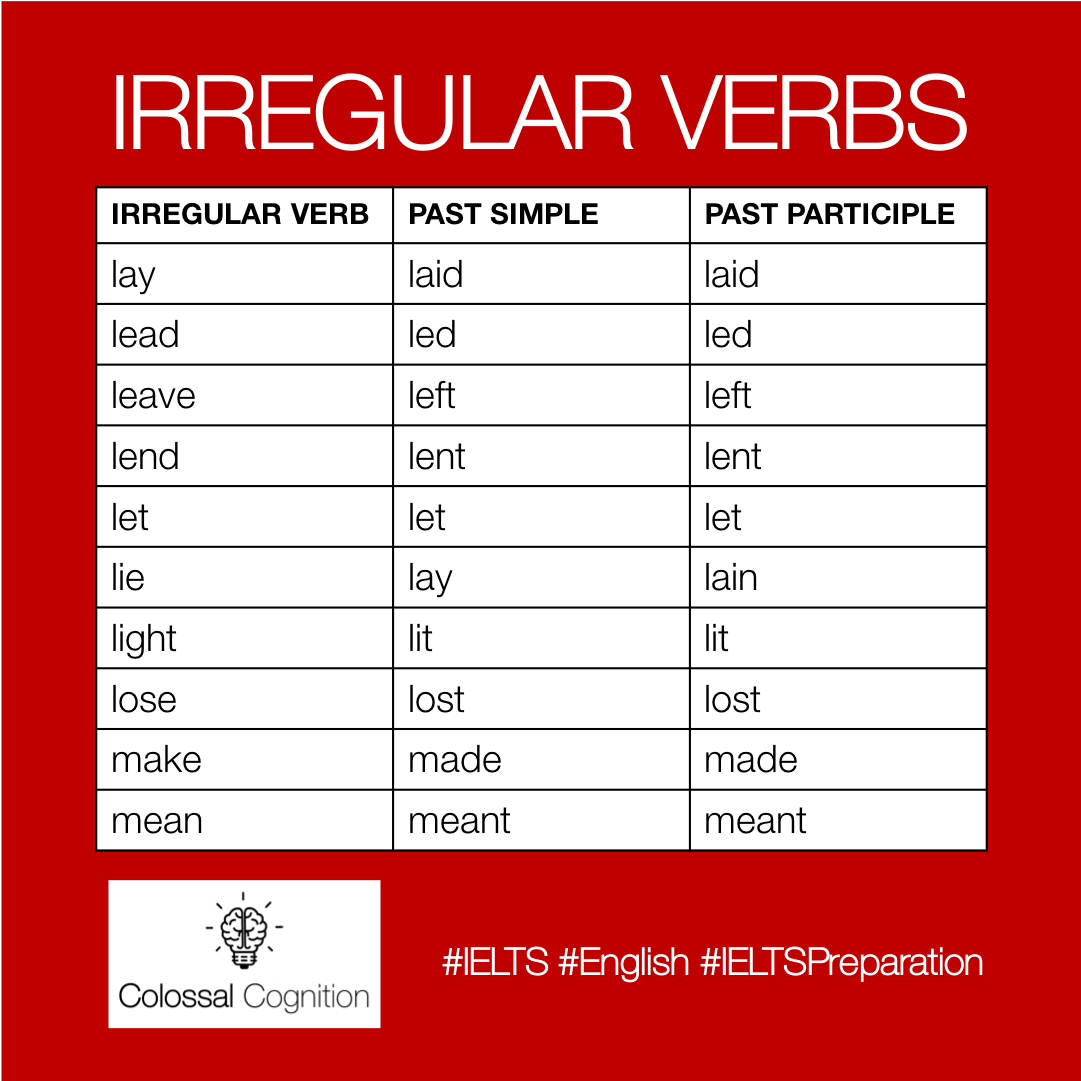 IRREGULAR VERBS

| IRREGULAR VERB | PAST SIMPLE | PAST PARTICIPLE |
|---|---|---|
| lay | laid | laid |
| lead | led | led |
| leave | left | left |
| lend | lent | lent |
| let | let | let |
| lie | lay | lain |
| light | lit | lit |
| lose | lost | lost |
| make | made | made |
| mean | meant | meant |

Colossal Cognition

#IELTS #English #IELTSPreparation